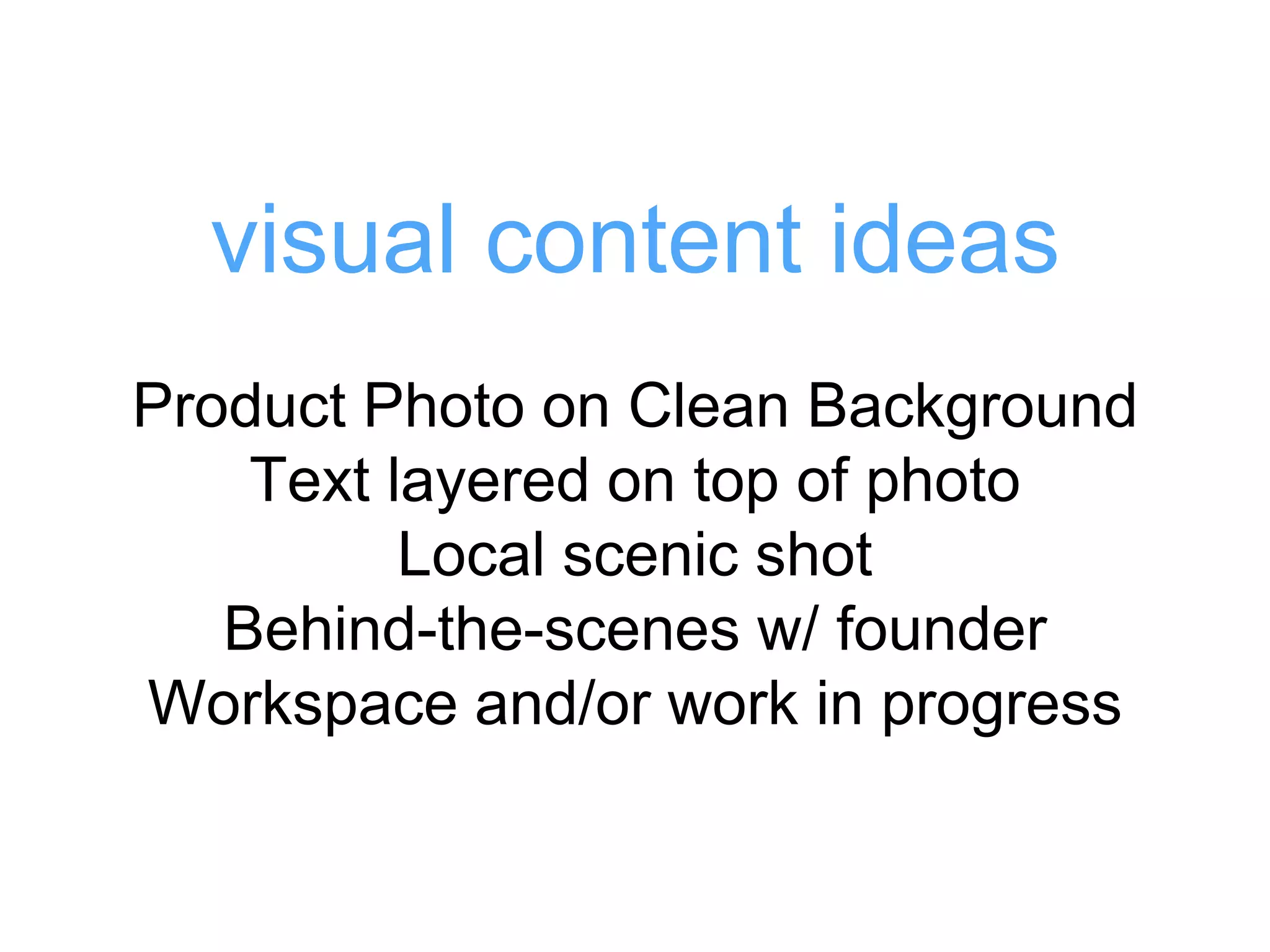 visual content ideas

Product Photo on Clean Background
Text layered on top of photo
Local scenic shot
Behind-the-scenes w/ founder
Workspace and/or work in progress